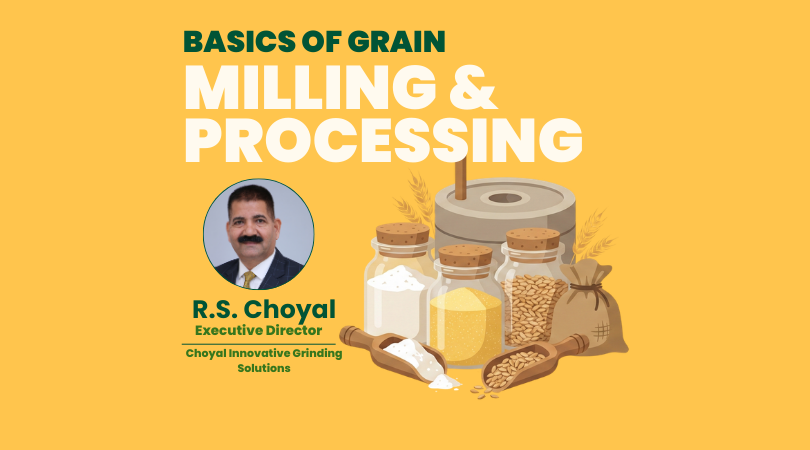 BASICS OF GRAIN
MILLING &
PROCESSING

R.S. Choyal
Executive Director
Choyal Innovative Grinding Solutions